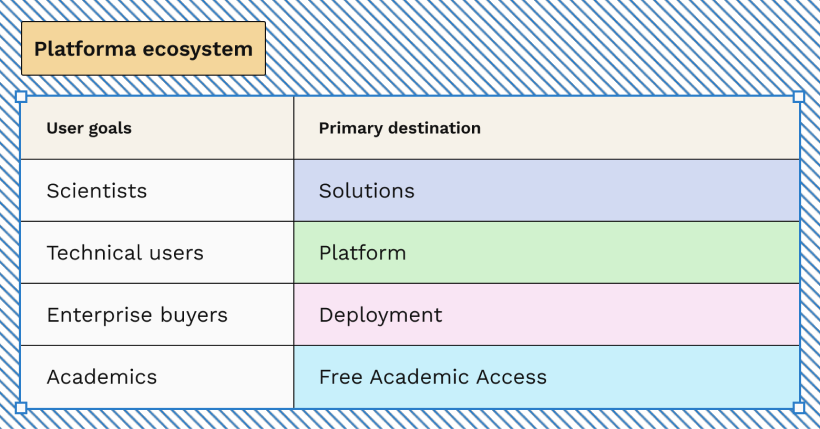 Platforma ecosystem

| User goals | Primary destination |
|---|---|
| Scientists | Solutions |
| Technical users | Platform |
| Enterprise buyers | Deployment |
| Academics | Free Academic Access |